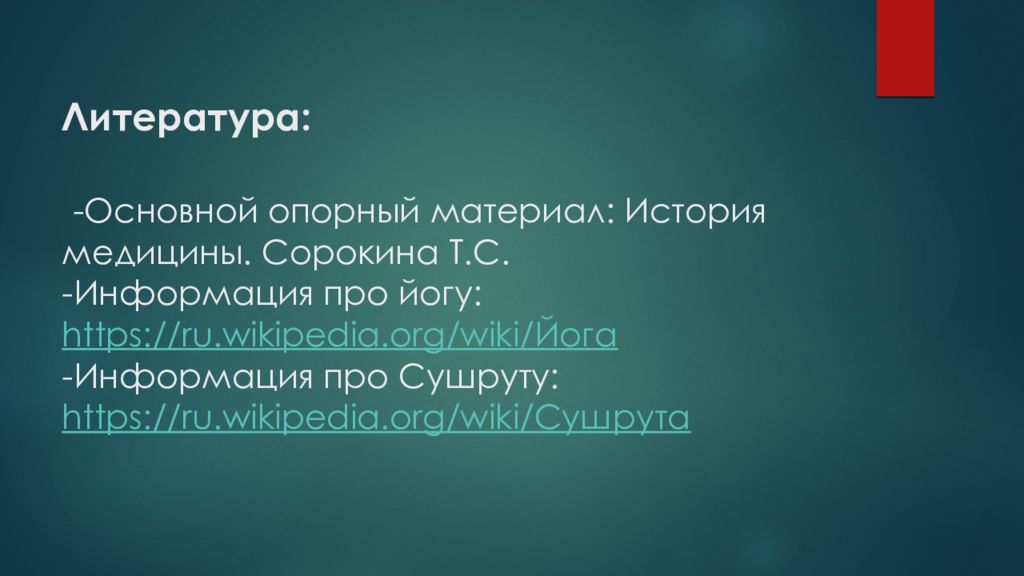 Литература:

-Основной опорный материал: История медицины. Сорокина Т.С.
-Информация про йогу: https://ru.wikipedia.org/wiki/Йога
-Информация про Сушруту: https://ru.wikipedia.org/wiki/Сушрута